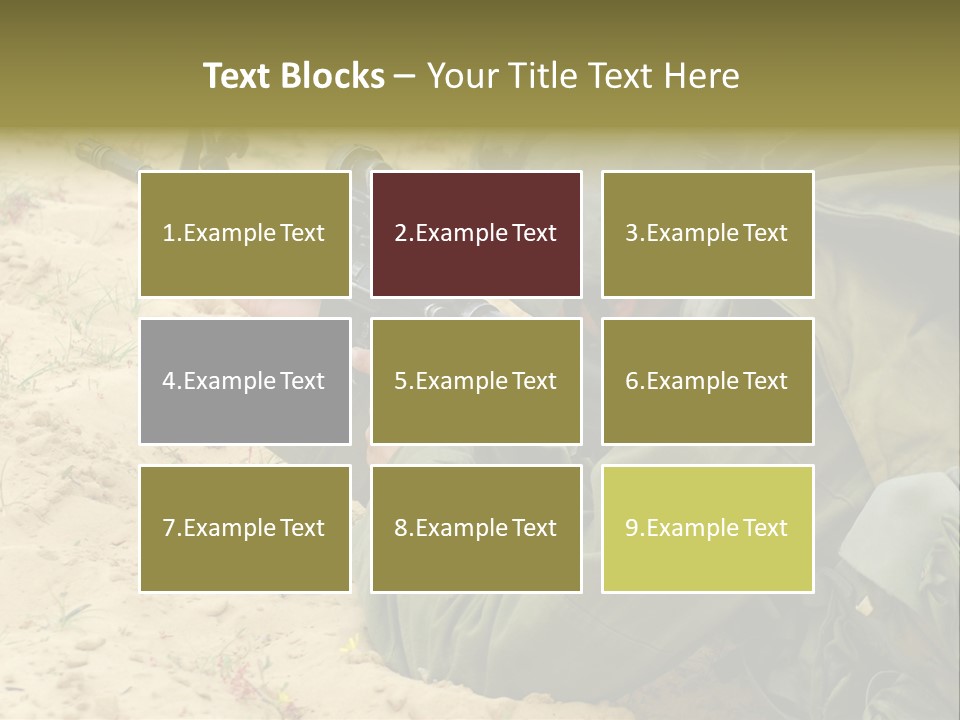 Text Blocks – Your Title Text Here

1.Example Text

2.Example Text

3.Example Text

4.Example Text

5.Example Text

6.Example Text

7.Example Text

8.Example Text

9.Example Text